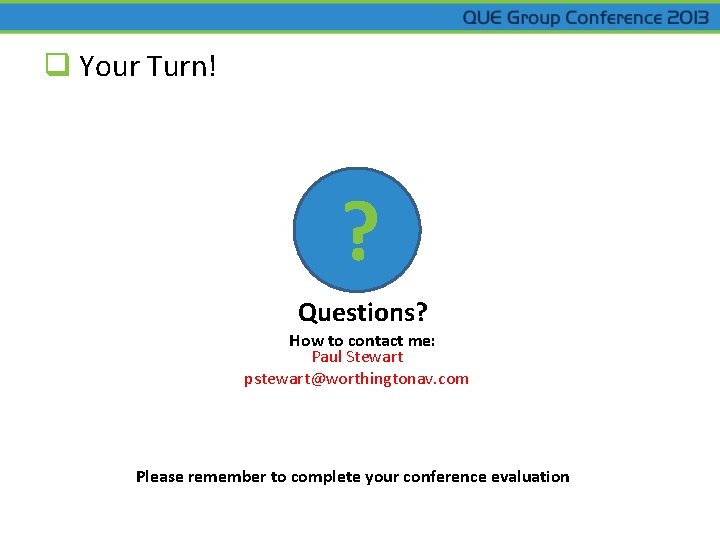 QUE Group Conference 2013

Your Turn!

?

Questions?

How to contact me:
Paul Stewart
pstewart@worthingtonav.com

Please remember to complete your conference evaluation